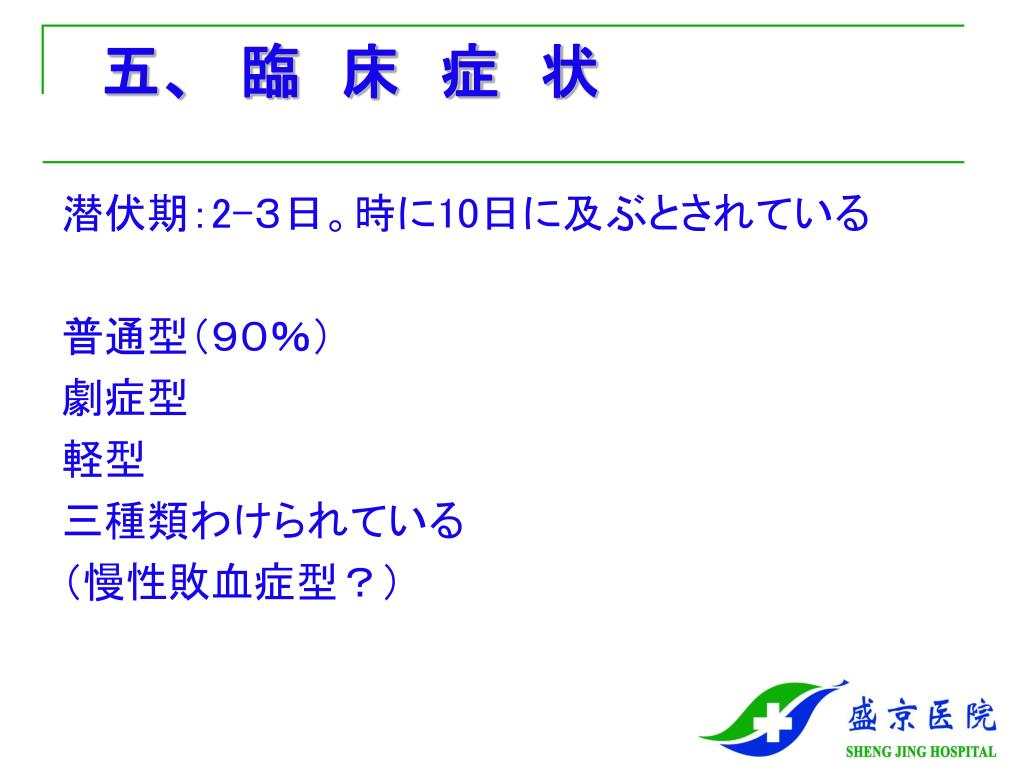 五、 臨 床 症 状

潜伏期:2-3日。時に10日に及ぶとされている

普通型（90％）
劇症型
軽型
三種類わけられている
（慢性敗血症型？）

盛京医院
SHENG JING HOSPITAL